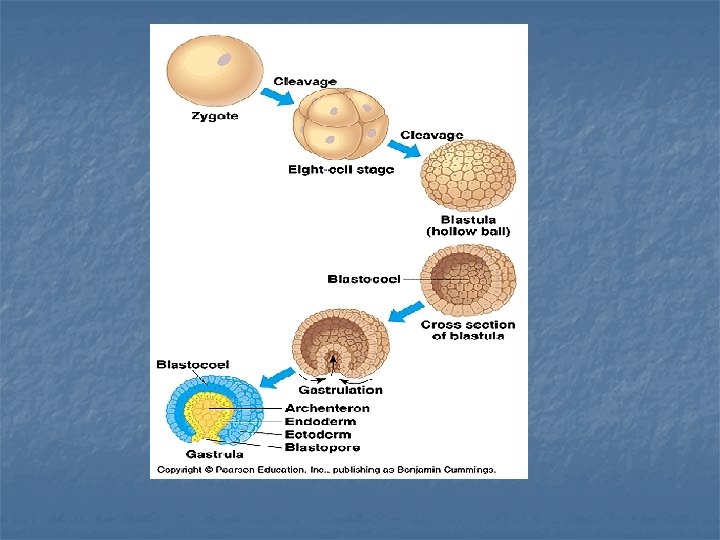 Zygote

Cleavage

Eight-cell stage

Cleavage

Blastula (hollow ball)

Blastocoel

Cross section of blastula

Gastrulation

Blastocoel

Archenteron

Endoderm

Ectoderm

Blastopore

Gastrula

Copyright © Pearson Education, Inc., publishing as Benjamin Cummings.